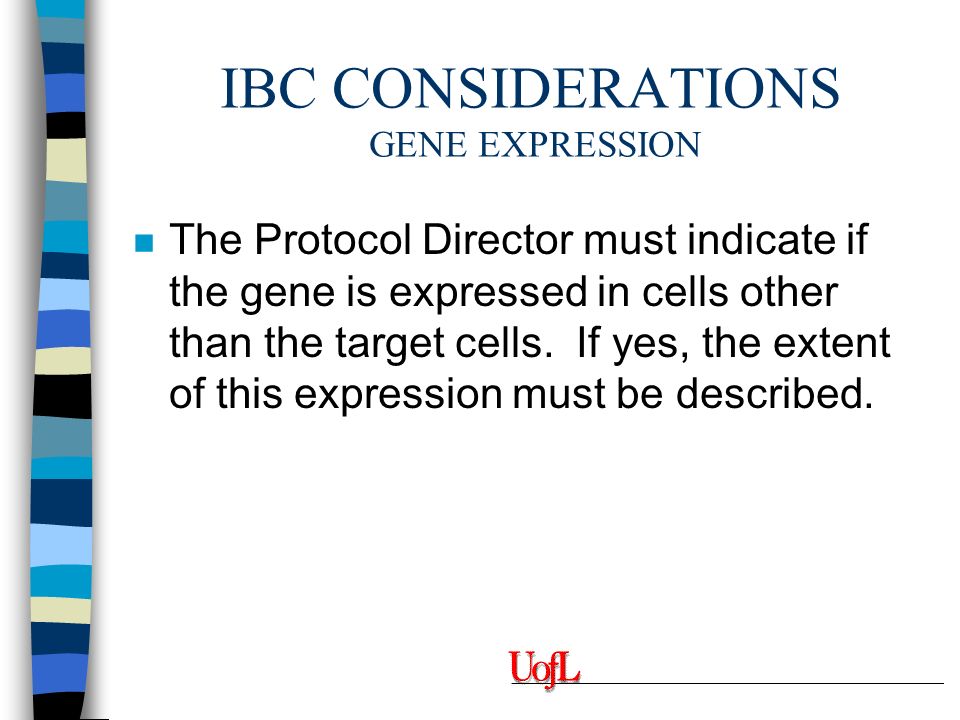 IBC CONSIDERATIONS
GENE EXPRESSION

The Protocol Director must indicate if the gene is expressed in cells other than the target cells. If yes, the extent of this expression must be described.

UofL